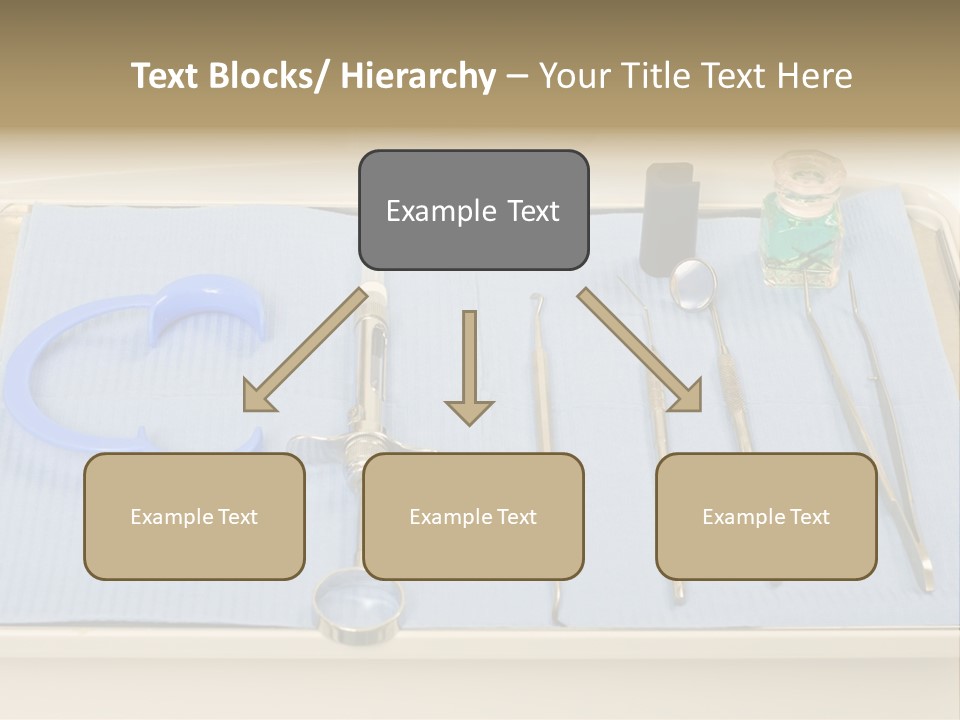 Text Blocks/ Hierarchy – Your Title Text Here

Example Text

Example Text

Example Text

Example Text